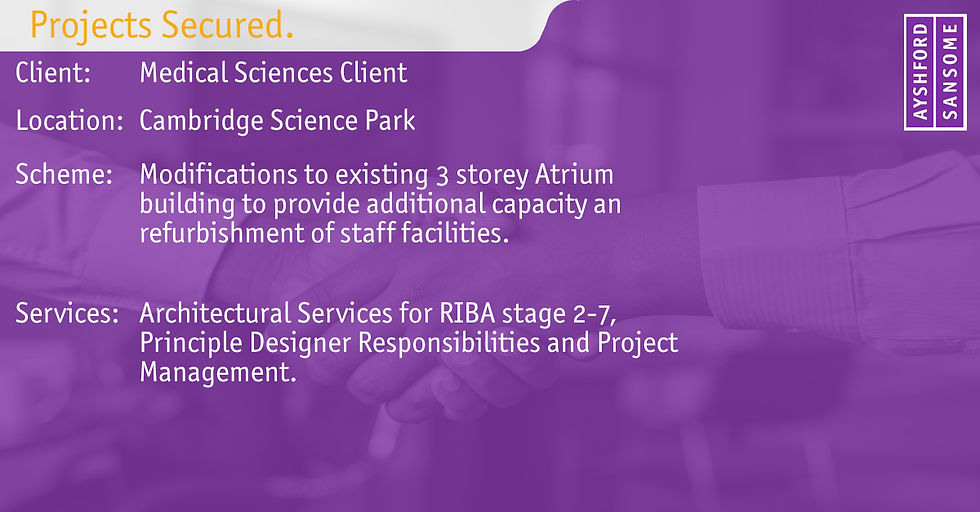 Projects Secured.

AYSHFORD SANSOME

Client: Medical Sciences Client

Location: Cambridge Science Park

Scheme: Modifications to existing 3 storey Atrium building to provide additional capacity an refurbishment of staff facilities.

Services: Architectural Services for RIBA stage 2-7, Principle Designer Responsibilities and Project Management.